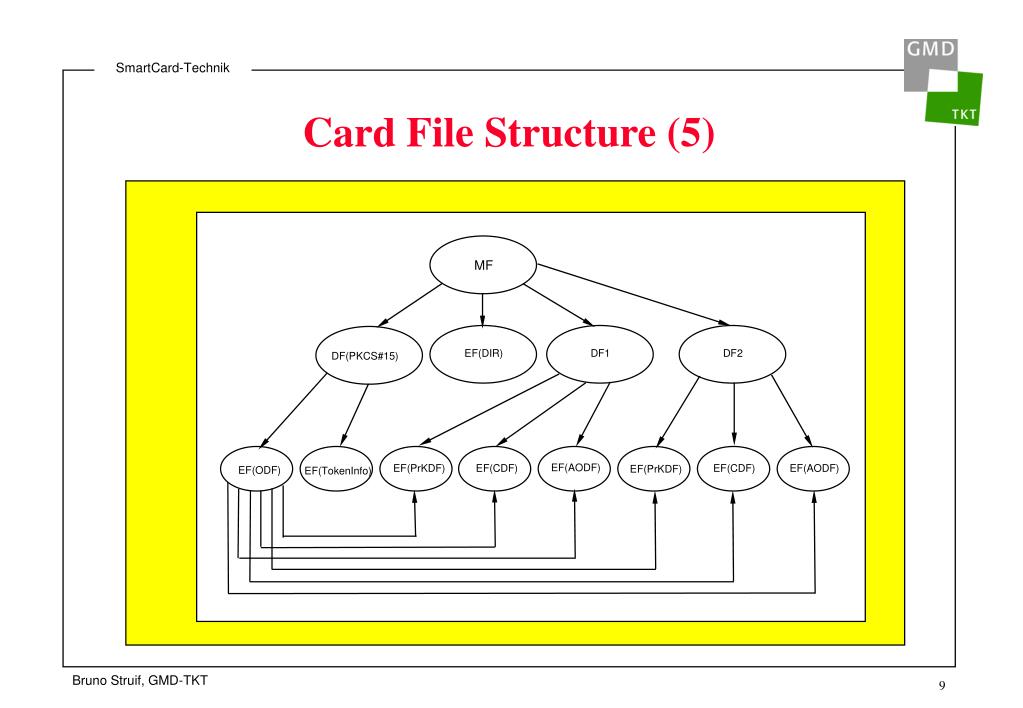 SmartCard-Technik

GMD
TKT

Card File Structure (5)

MF

DF(PKCS#15)

EF(DIR)

DF1

DF2

EF(ODF)

EF(TokenInfo)

EF(PrKDF)

EF(CDF)

EF(AODF)

EF(PrKDF)

EF(CDF)

EF(AODF)

Bruno Struif, GMD-TKT

9